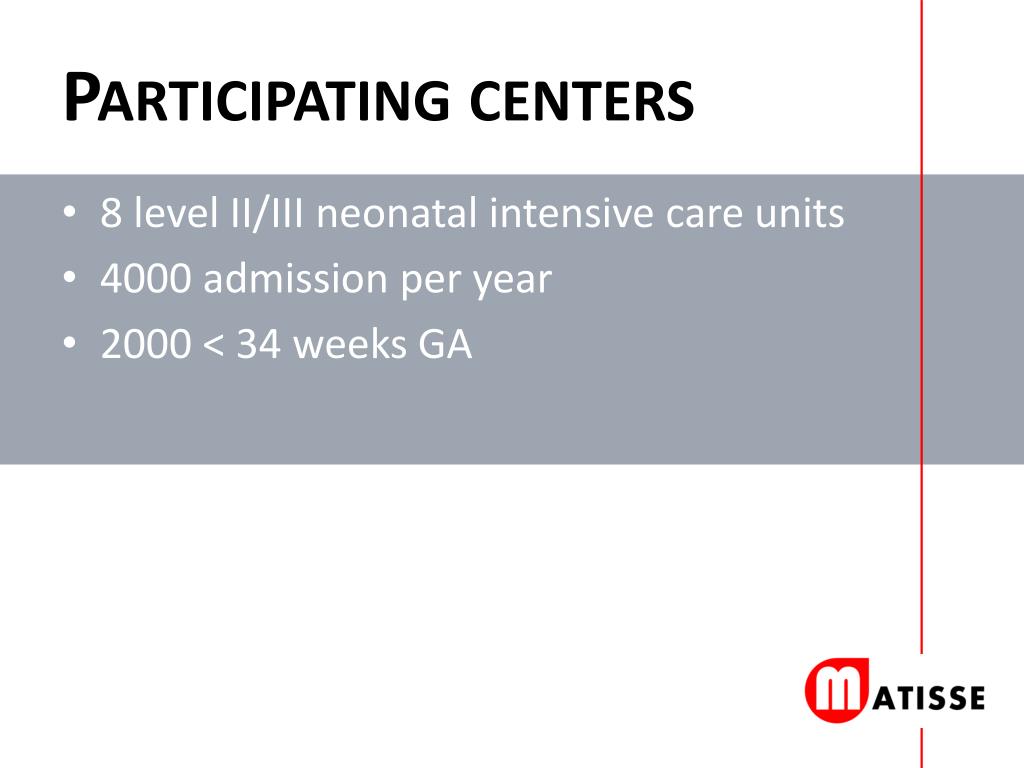 PARTICIPATING CENTERS

• 8 level II/III neonatal intensive care units
• 4000 admission per year
• 2000 < 34 weeks GA

MATISSE